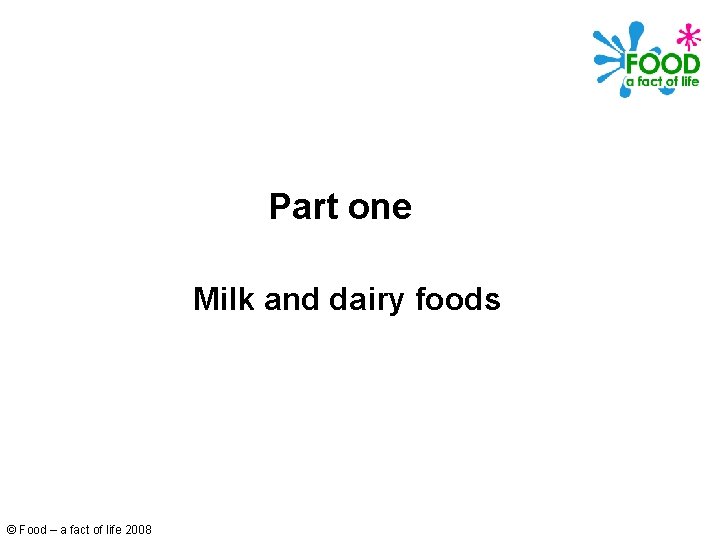 FOOD
a fact of life

Part one

Milk and dairy foods

© Food – a fact of life 2008